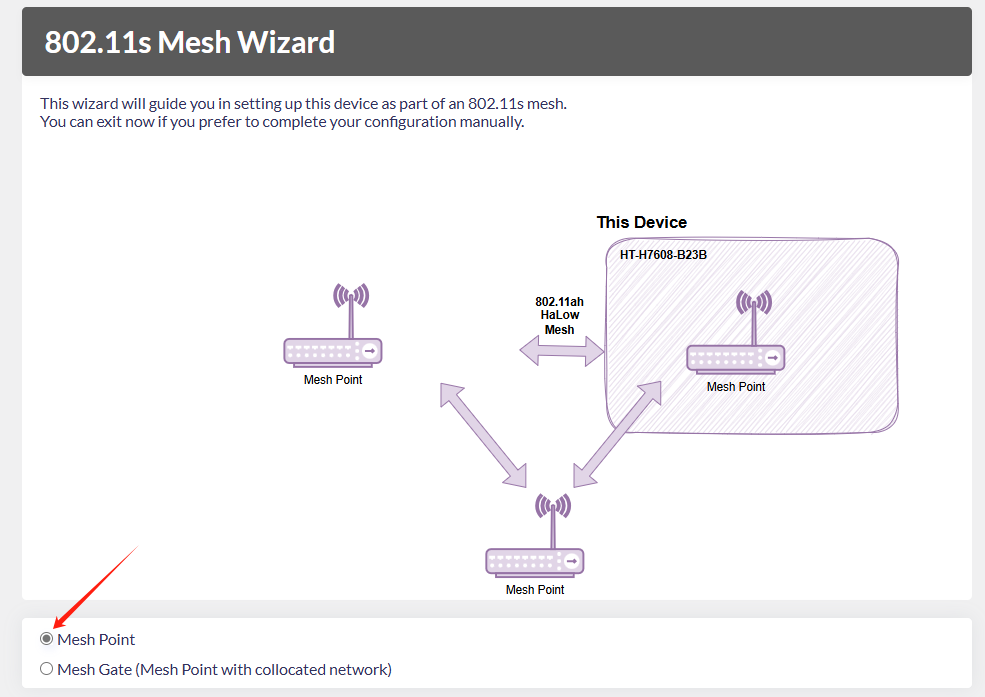 802.11s Mesh Wizard

This wizard will guide you in setting up this device as part of an 802.11s mesh.
You can exit now if you prefer to complete your configuration manually.

This Device

HT-H7608-B23B

802.11ah
HaLow
Mesh

Mesh Point

Mesh Point

Mesh Point

Mesh Point

Mesh Gate (Mesh Point with collocated network)